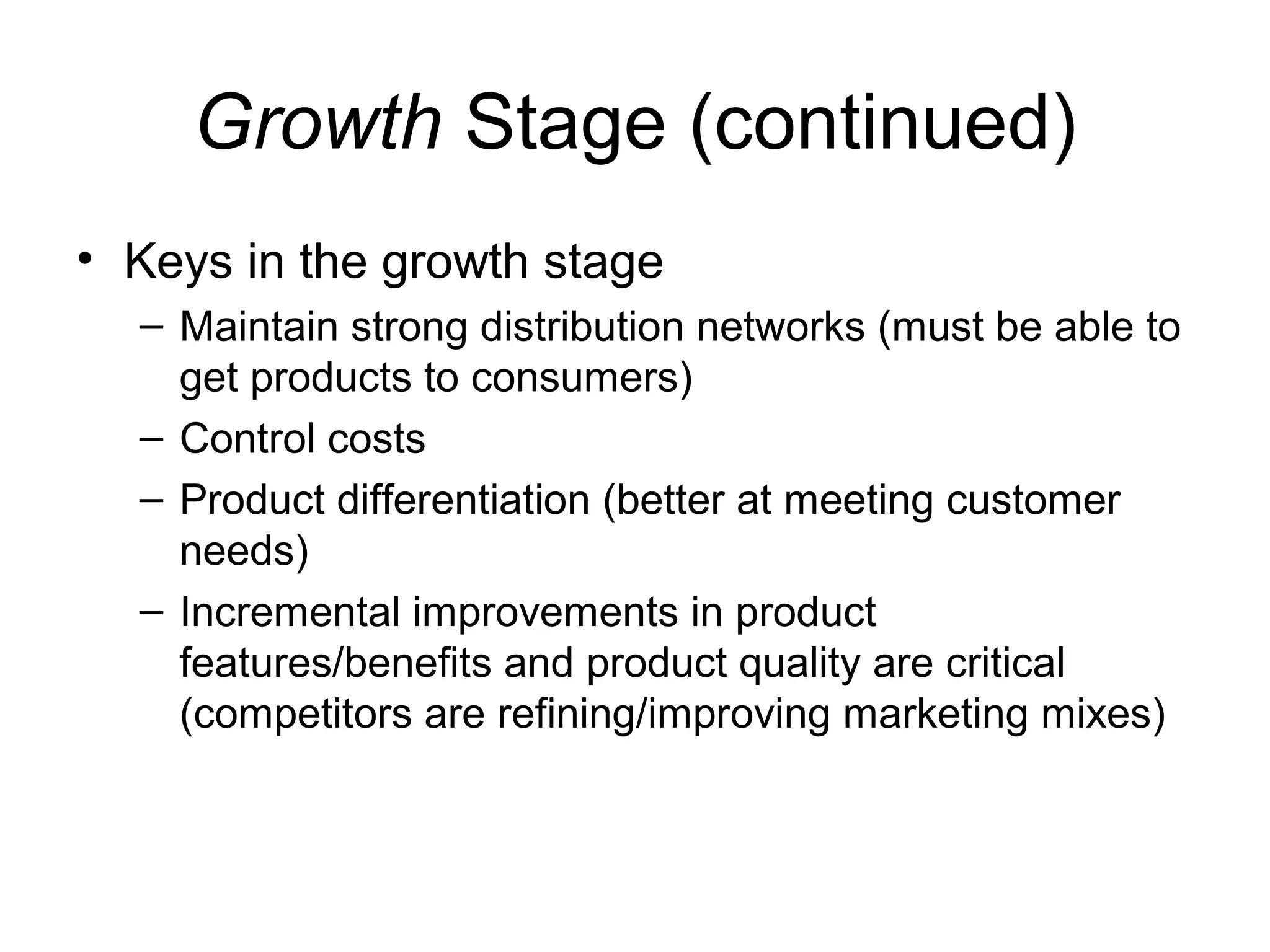 Growth Stage (continued)

• Keys in the growth stage
– Maintain strong distribution networks (must be able to get products to consumers)
– Control costs
– Product differentiation (better at meeting customer needs)
– Incremental improvements in product features/benefits and product quality are critical (competitors are refining/improving marketing mixes)